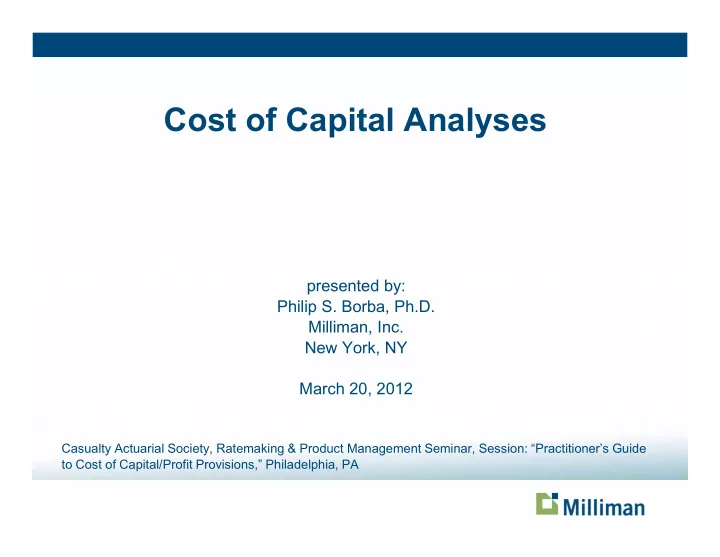 Cost of Capital Analyses

presented by:
Philip S. Borba, Ph.D.
Milliman, Inc.
New York, NY

March 20, 2012

Casualty Actuarial Society, Ratemaking & Product Management Seminar, Session: “Practitioner’s Guide to Cost of Capital/Profit Provisions,” Philadelphia, PA

Milliman